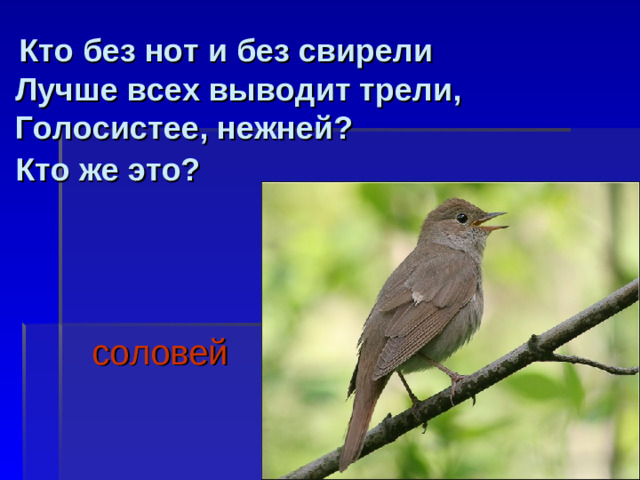 Кто без нот и без свирели
Лучше всех выводит трели,
Голосистее, нежней?
Кто же это?

соловей